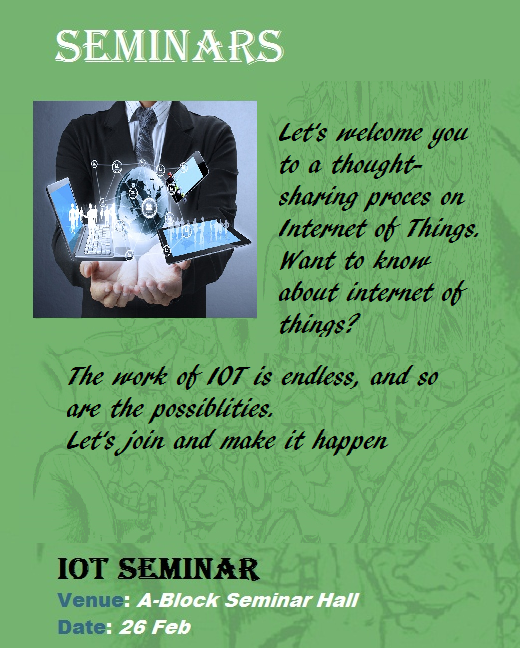 SEMINARS

Let's welcome you to a thought-sharing proces on Internet of Things. Want to know about internet of things?

The work of IOT is endless, and so are the possiblities.
Let's join and make it happen

IOT SEMINAR
Venue: A-Block Seminar Hall
Date: 26 Feb